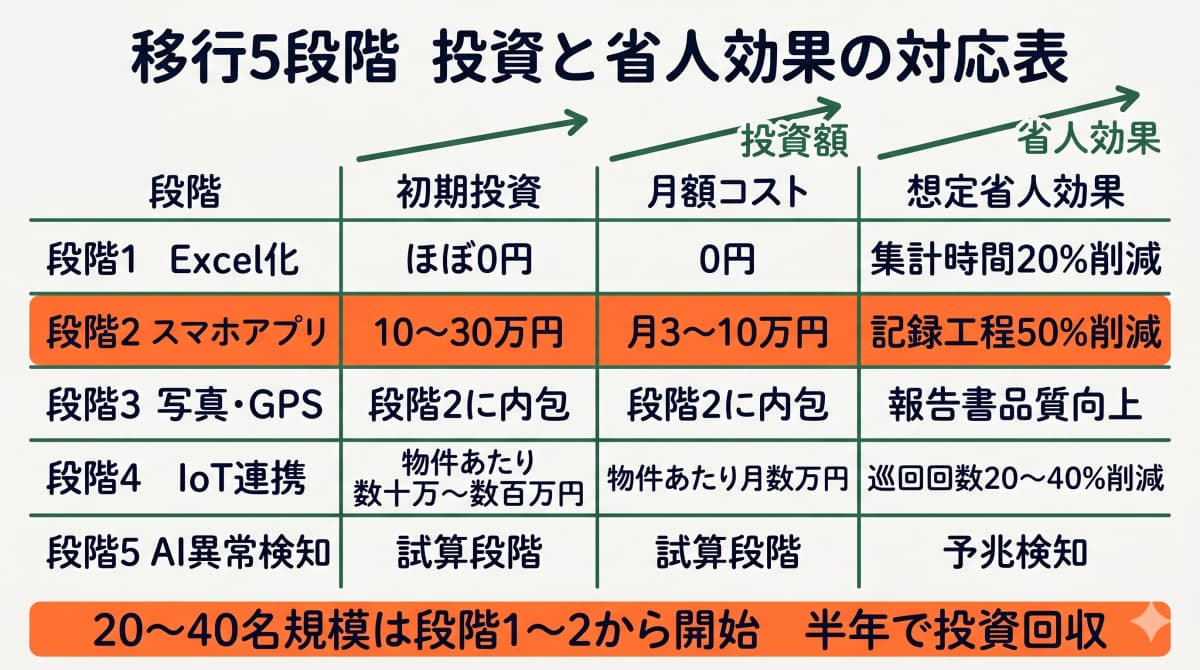 移行5段階 投資と省人効果の対応表

投資額
省人効果

| 段階 | 初期投資 | 月額コスト | 想定省人効果 |
|---|---|---|---|
| 段階1 Excel化 | ほぼ0円 | 0円 | 集計時間20%削減 |
| 段階2 スマホアプリ | 10〜30万円 | 月3〜10万円 | 記録工程50%削減 |
| 段階3 写真・GPS | 段階2に内包 | 段階2に内包 | 報告書品質向上 |
| 段階4 IoT連携 | 物件あたり 数十万〜数百万円 | 物件あたり月数万円 | 巡回回数20〜40%削減 |
| 段階5 AI異常検知 | 試算段階 | 試算段階 | 予兆検知 |

20〜40名規模は段階1〜2から開始 半年で投資回収